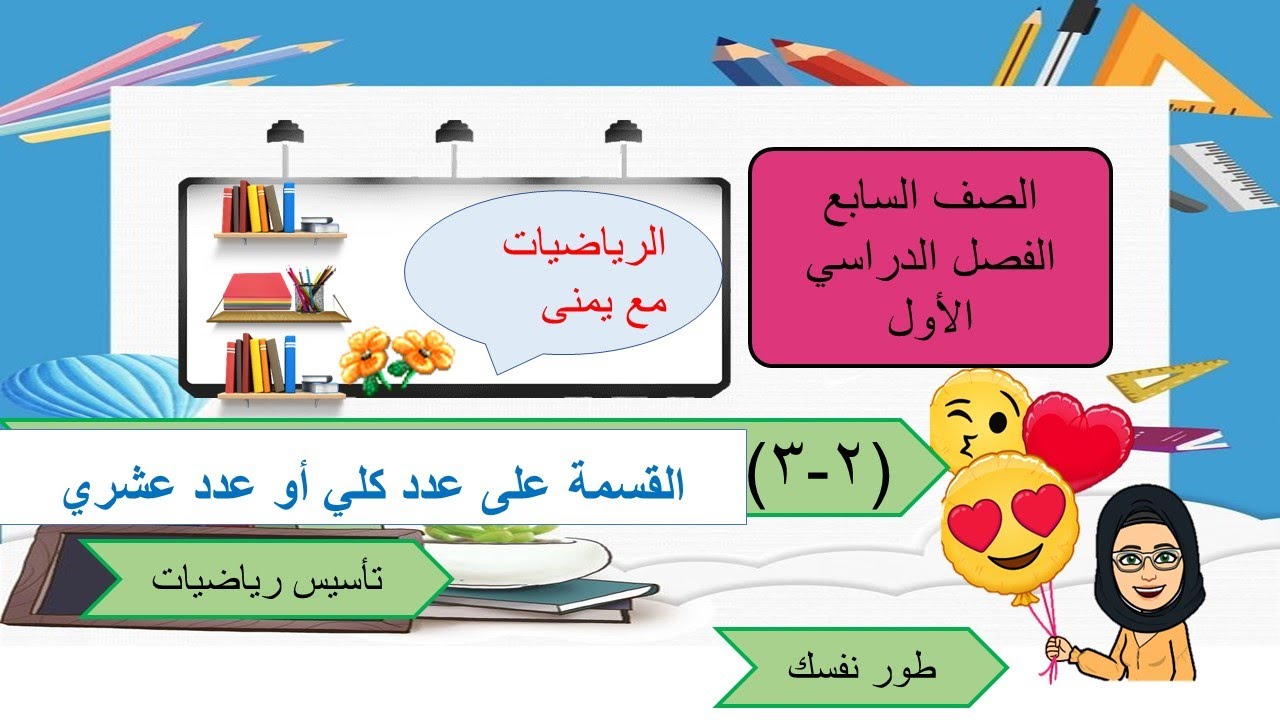 الصف السابع
الفصل الدراسي
الأول

الرياضيات
مع يمنى

(٢-٣)

القسمة على عدد كلي أو عدد عشري

تأسيس رياضيات

طور نفسك